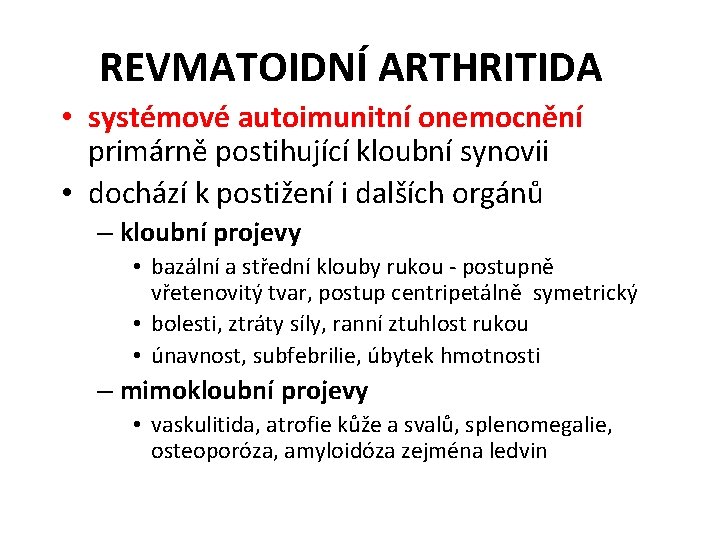 REVMATOIDNÍ ARTHRITIDA

• systémové autoimunitní onemocnění primárně postihující kloubní synovii
• dochází k postižení i dalších orgánů
– kloubní projevy
• bazální a střední klouby rukou - postupně vřetenovitý tvar, postup centripetálně symetrický
• bolesti, ztráty síly, ranní ztuhlost rukou
• únavnost, subfebrilie, úbytek hmotnosti
– mimokloubní projevy
• vaskulitida, atrofie kůže a svalů, splenomegalie, osteoporóza, amyloidóza zejména ledvin